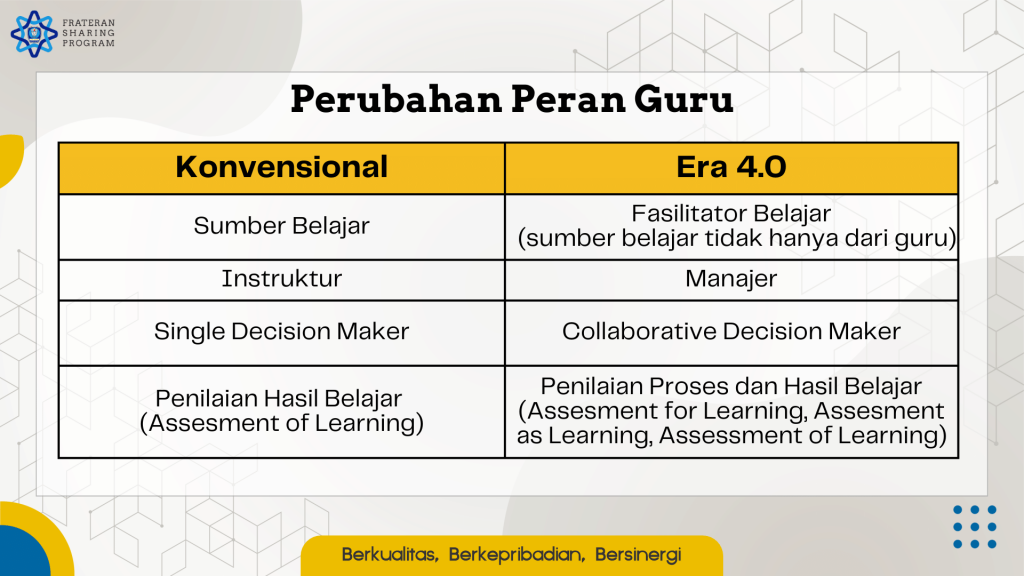 FRATERAN SHARING PROGRAM

Perubahan Peran Guru

| Konvensional | Era 4.0 |
|---|---|
| Sumber Belajar | Fasilitator Belajar (sumber belajar tidak hanya dari guru) |
| Instruktur | Manajer |
| Single Decision Maker | Collaborative Decision Maker |
| Penilaian Hasil Belajar (Assesment of Learning) | Penilaian Proses dan Hasil Belajar (Assesment for Learning, Assesment as Learning, Assessment of Learning) |

Berkualitas, Berkepribadian, Bersinergi